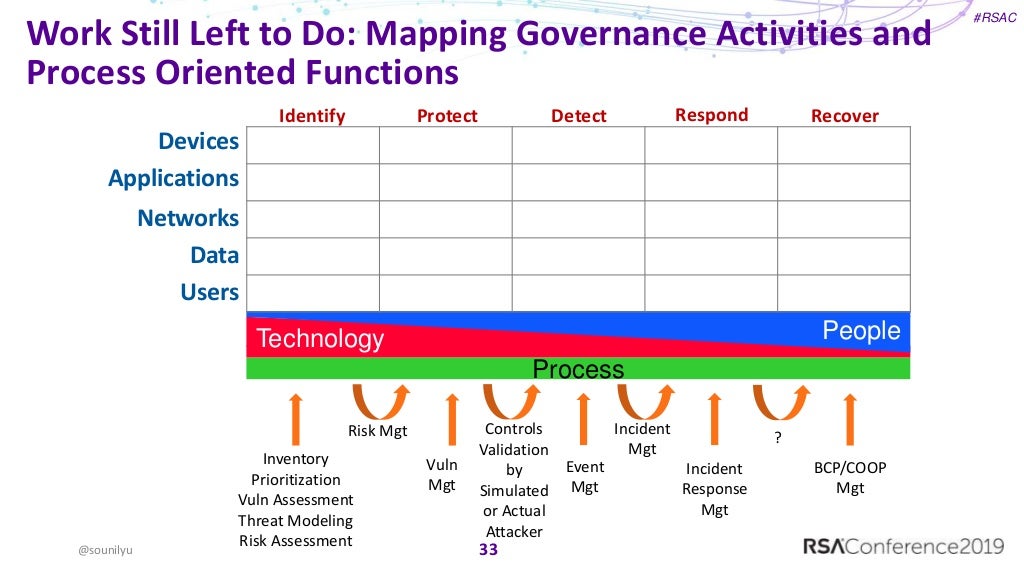 #RSAC

Work Still Left to Do: Mapping Governance Activities and Process Oriented Functions

| | Identify | Protect | Detect | Respond | Recover |
|---|---|---|---|---|---|
| Devices | | | | | |
| Applications | | | | | |
| Networks | | | | | |
| Data | | | | | |
| Users | | | | | |

Technology

People

Process

Inventory Prioritization Vuln Assessment Threat Modeling Risk Assessment

Risk Mgt

Vuln Mgt

Controls Validation by Simulated or Actual Attacker

Event Mgt

Incident Mgt

Incident Response Mgt

?

BCP/COOP Mgt

@sounilyu

33

RSAConference2019